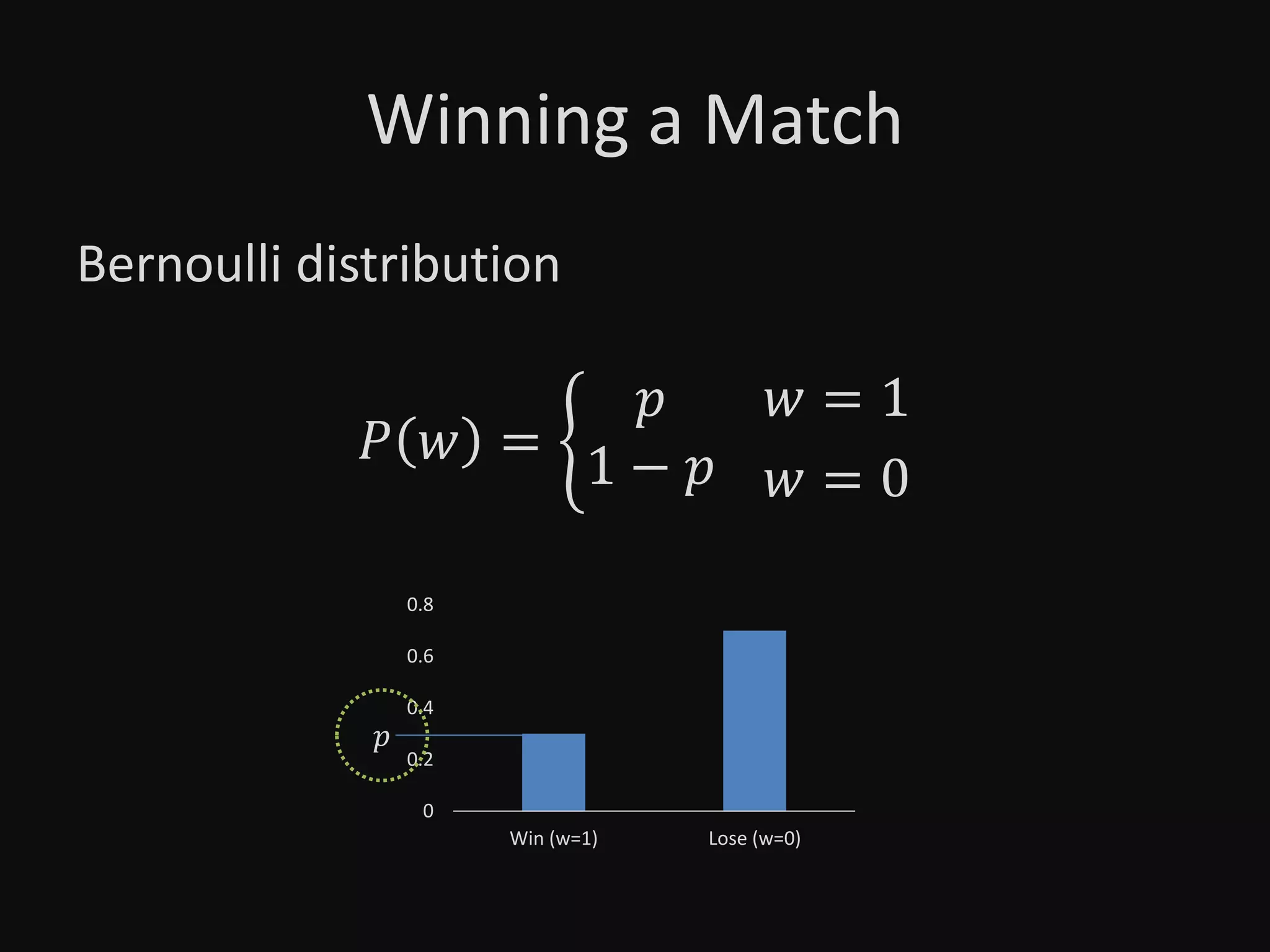 Winning a Match

Bernoulli distribution

$P(w) = \begin{cases} p & w = 1 \\ 1 - p & w = 0 \end{cases}$

0.8
0.6
0.4
$p$
0.2
0

Win (w=1)
Lose (w=0)